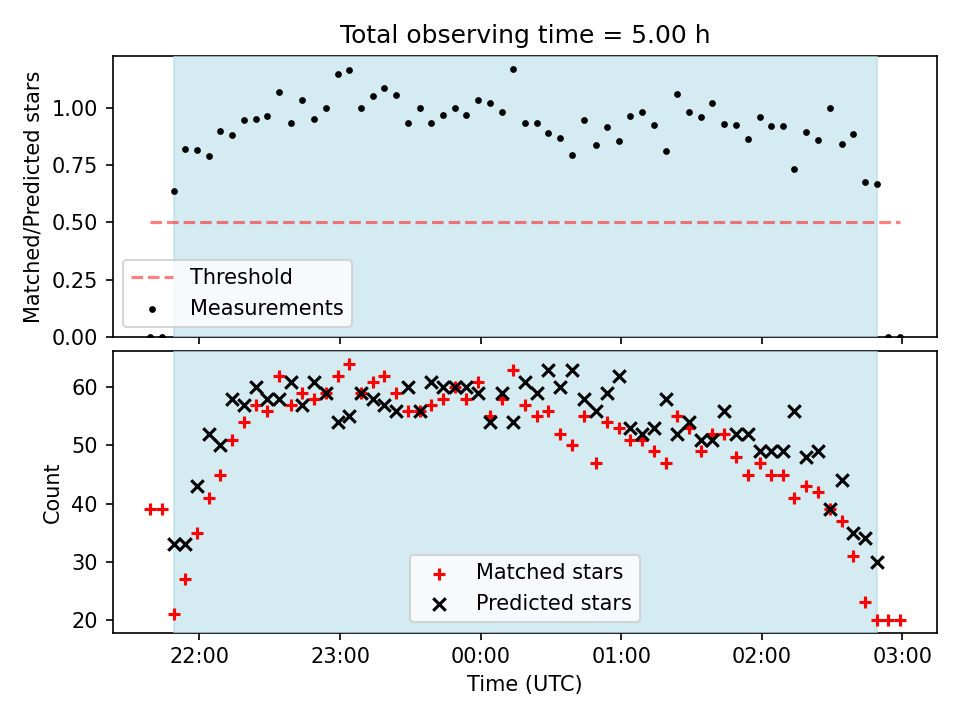 Total observing time = 5.00 h

Matched/Predicted stars

1.00
0.75
0.50
0.25
0.00

Threshold
Measurements

Count

60
50
40
30
20

Matched stars
Predicted stars

22:00
23:00
00:00
01:00
02:00
03:00

Time (UTC)